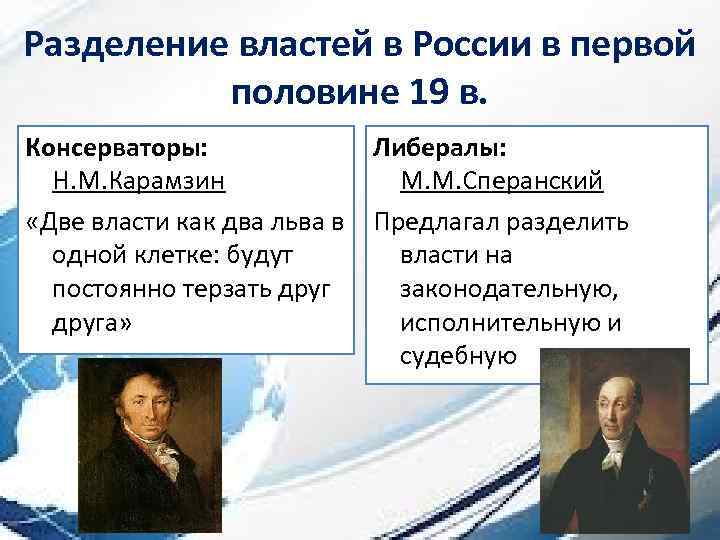 Разделение властей в России в первой половине 19 в.

Консерваторы:
Н.М.Карамзин

«Две власти как два льва в одной клетке: будут постоянно терзать друг друга»

Либералы:
М.М.Сперанский

Предлагал разделить власти на законодательную, исполнительную и судебную